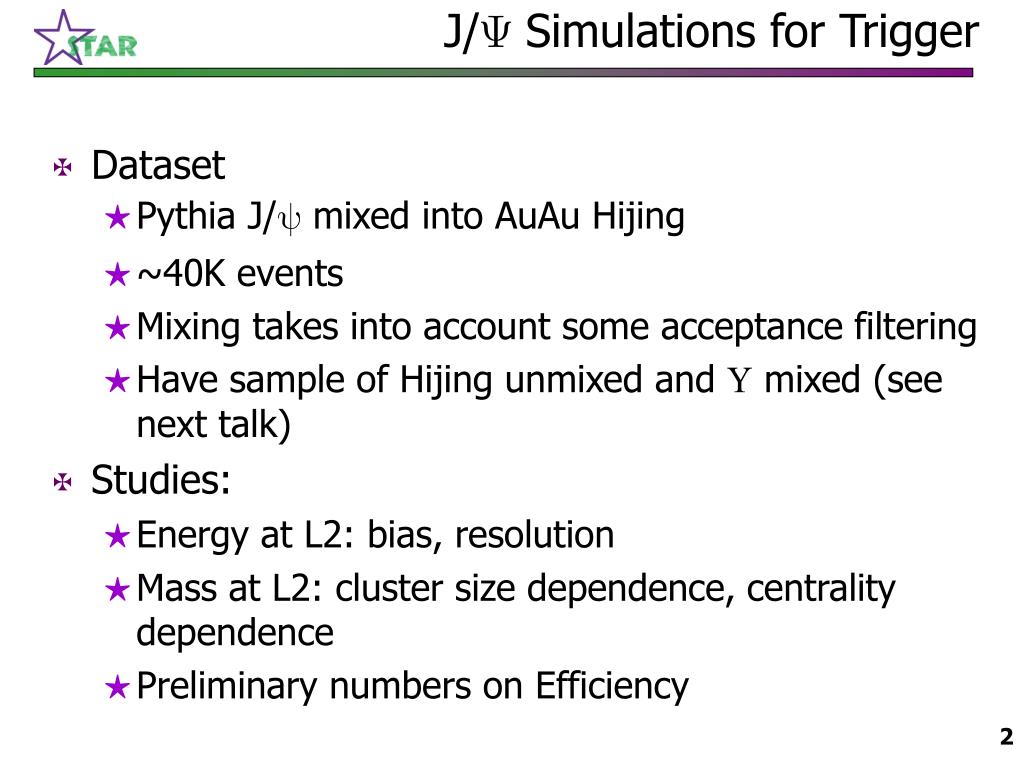 STAR

J/$\Psi$ Simulations for Trigger

Dataset

Pythia J/$\psi$ mixed into AuAu Hijing

~40K events

Mixing takes into account some acceptance filtering

Have sample of Hijing unmixed and $\Upsilon$ mixed (see next talk)

Studies:

Energy at L2: bias, resolution

Mass at L2: cluster size dependence, centrality dependence

Preliminary numbers on Efficiency

2